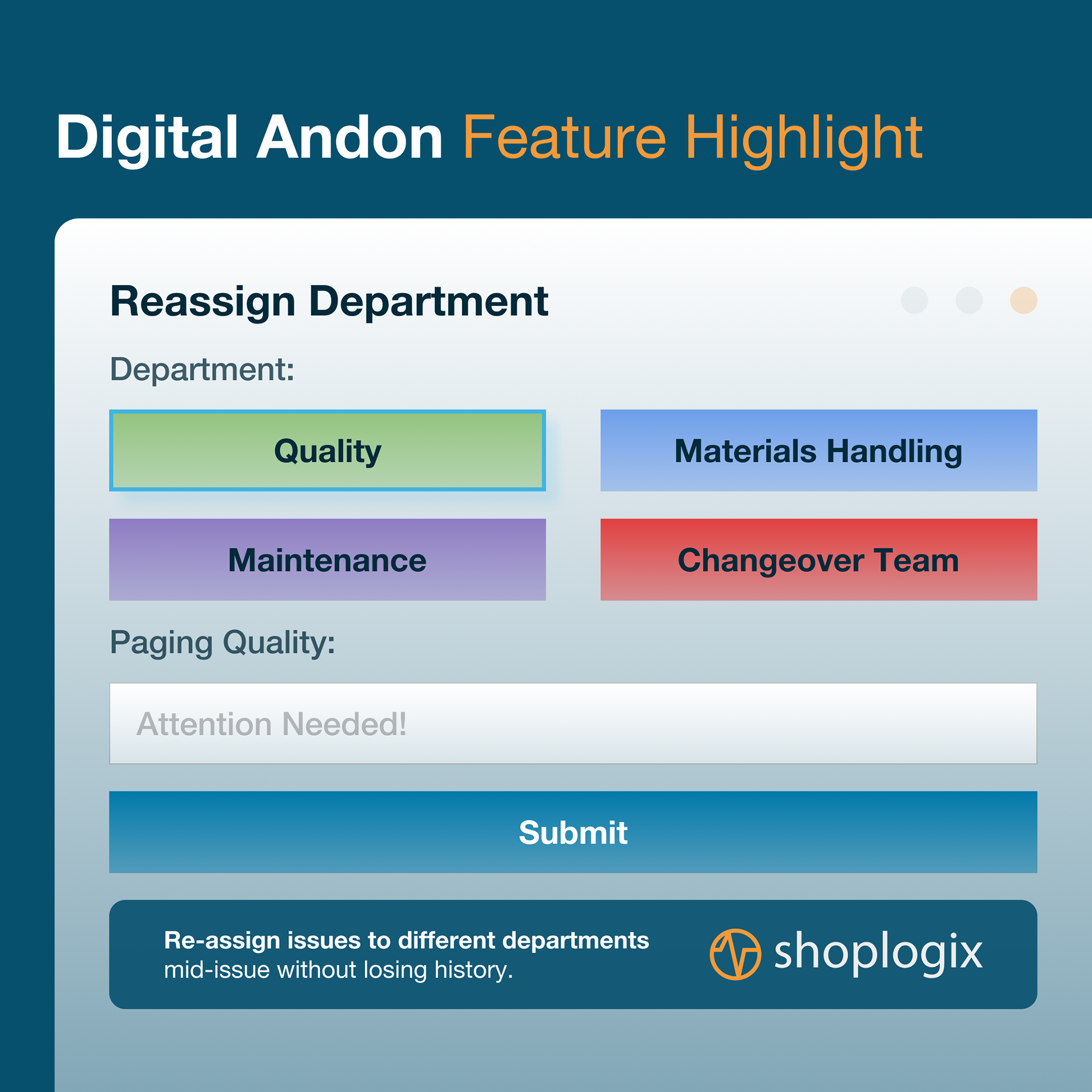 Digital Andon Feature Highlight

Reassign Department

Department:

Quality

Materials Handling

Maintenance

Changeover Team

Paging Quality:

Attention Needed!

Submit

Re-assign issues to different departments mid-issue without losing history.

shoplogix